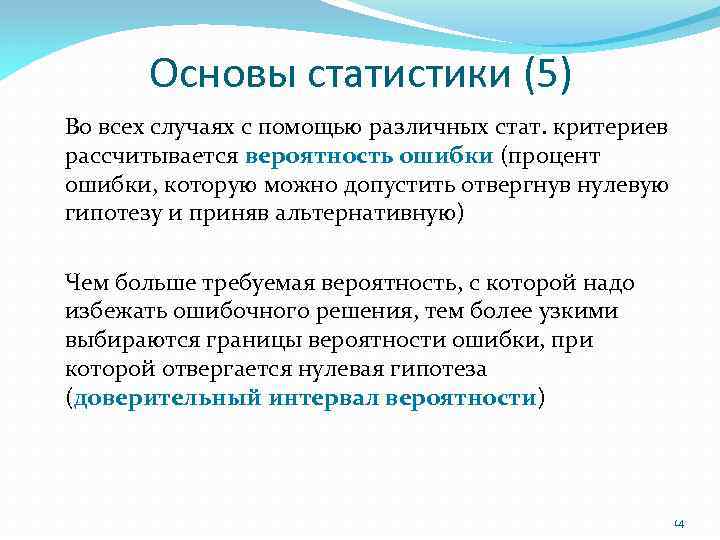 Основы статистики (5)

Во всех случаях с помощью различных стат. критериев рассчитывается вероятность ошибки (процент ошибки, которую можно допустить отвергнув нулевую гипотезу и приняв альтернативную)

Чем больше требуемая вероятность, с которой надо избежать ошибочного решения, тем более узкими выбираются границы вероятности ошибки, при которой отвергается нулевая гипотеза (доверительный интервал вероятности)

14